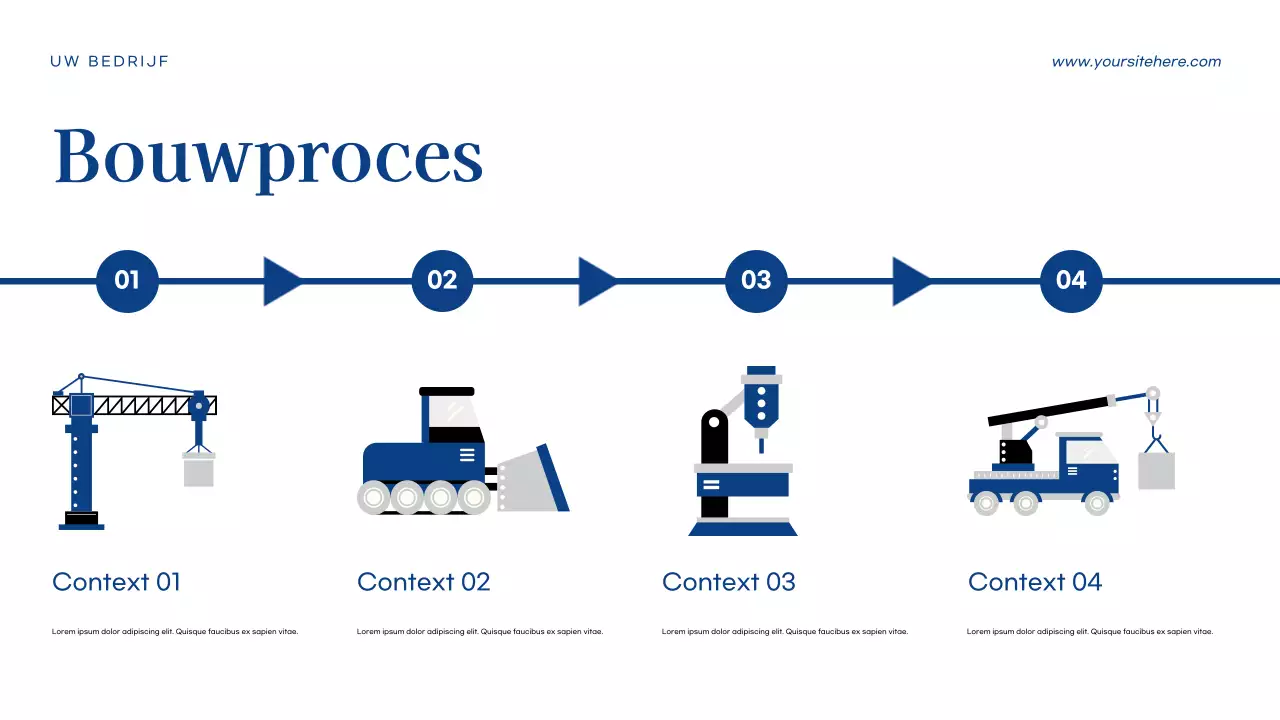 UW BEDRIJF

www.yoursitehere.com

Bouwproces

01

02

03

04

Context 01

Lorem ipsum dolor adipiscing elit. Quisque faucibus ex sapien vitae.

Context 02

Lorem ipsum dolor adipiscing elit. Quisque faucibus ex sapien vitae.

Context 03

Lorem ipsum dolor adipiscing elit. Quisque faucibus ex sapien vitae.

Context 04

Lorem ipsum dolor adipiscing elit. Quisque faucibus ex sapien vitae.